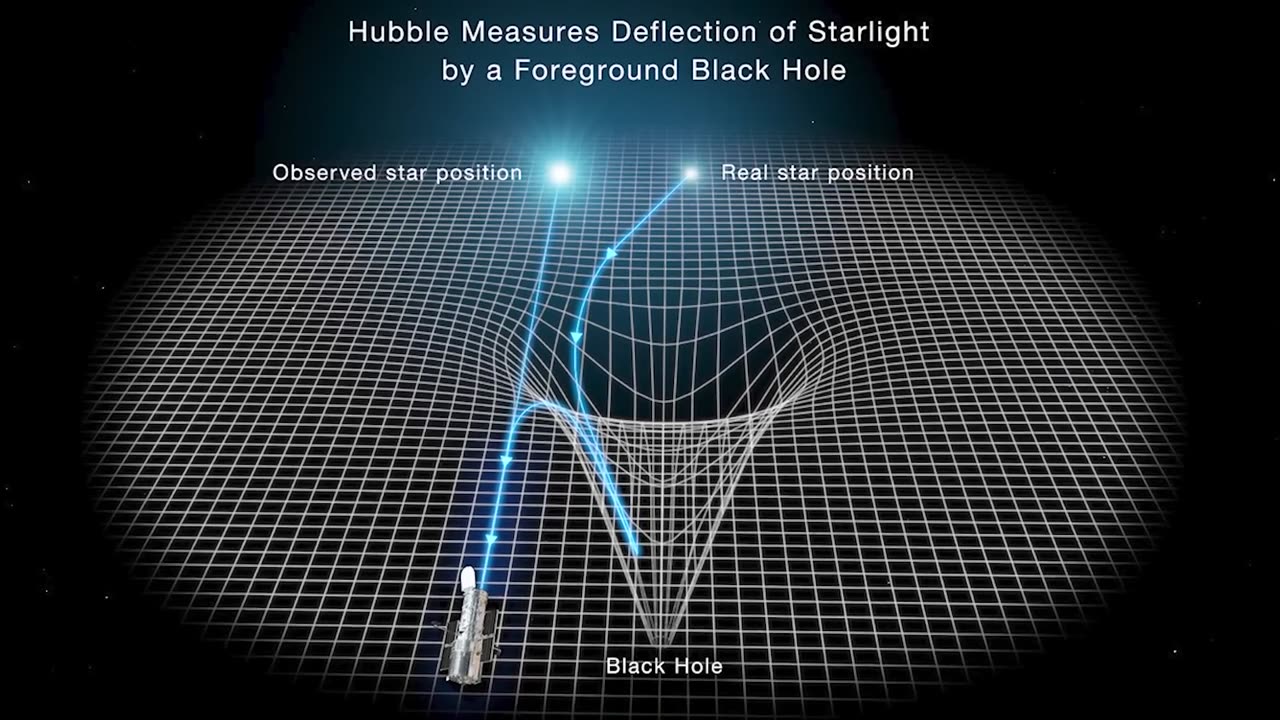 Hubble Measures Deflection of Starlight by a Foreground Black Hole

Observed star position

Real star position

Black Hole